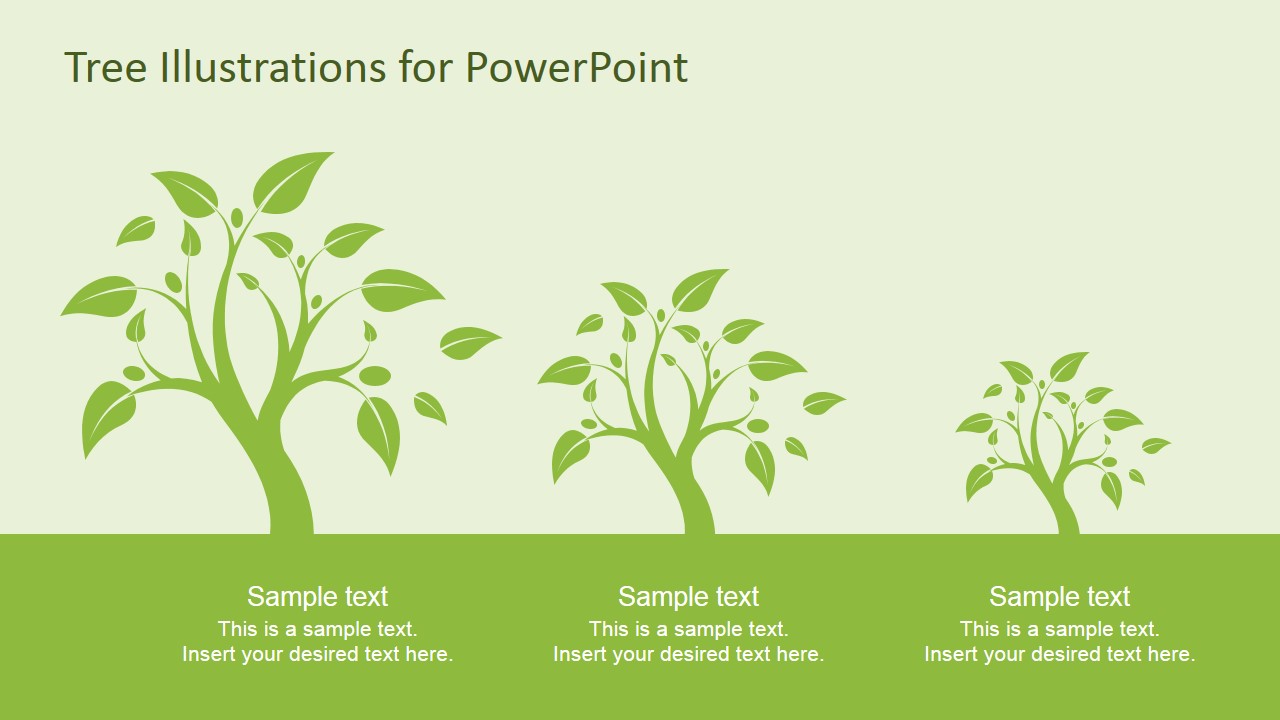 Tree Illustrations for PowerPoint

Sample text
This is a sample text.
Insert your desired text here.

Sample text
This is a sample text.
Insert your desired text here.

Sample text
This is a sample text.
Insert your desired text here.